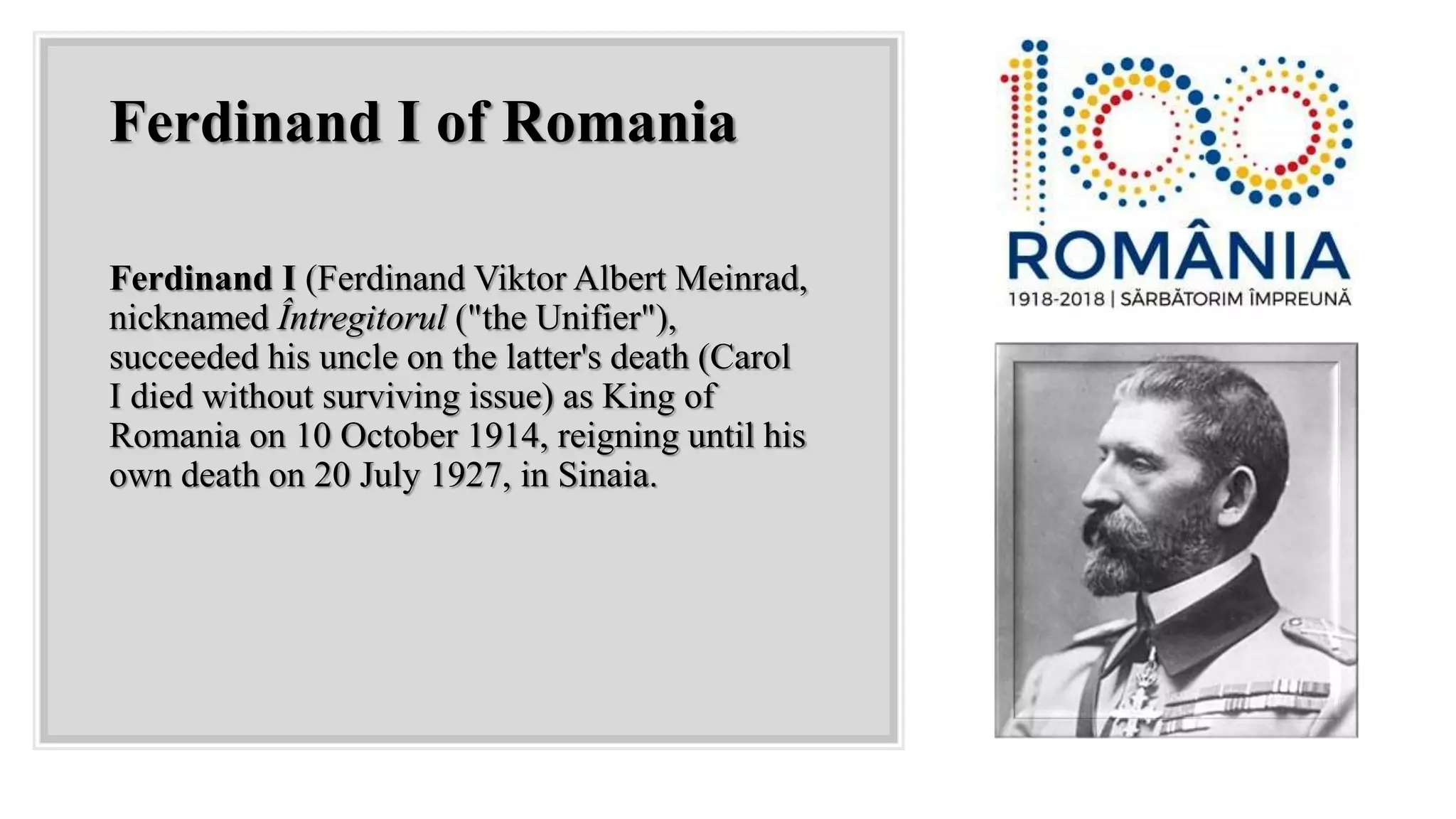 Ferdinand I of Romania

Ferdinand I (Ferdinand Viktor Albert Meinrad, nicknamed Întregitorul ("the Unifier"), succeeded his uncle on the latter's death (Carol I died without surviving issue) as King of Romania on 10 October 1914, reigning until his own death on 20 July 1927, in Sinaia.

100
ROMÂNIA
1918-2018 | SĂRBĂTORIM ÎMPREUNĂ